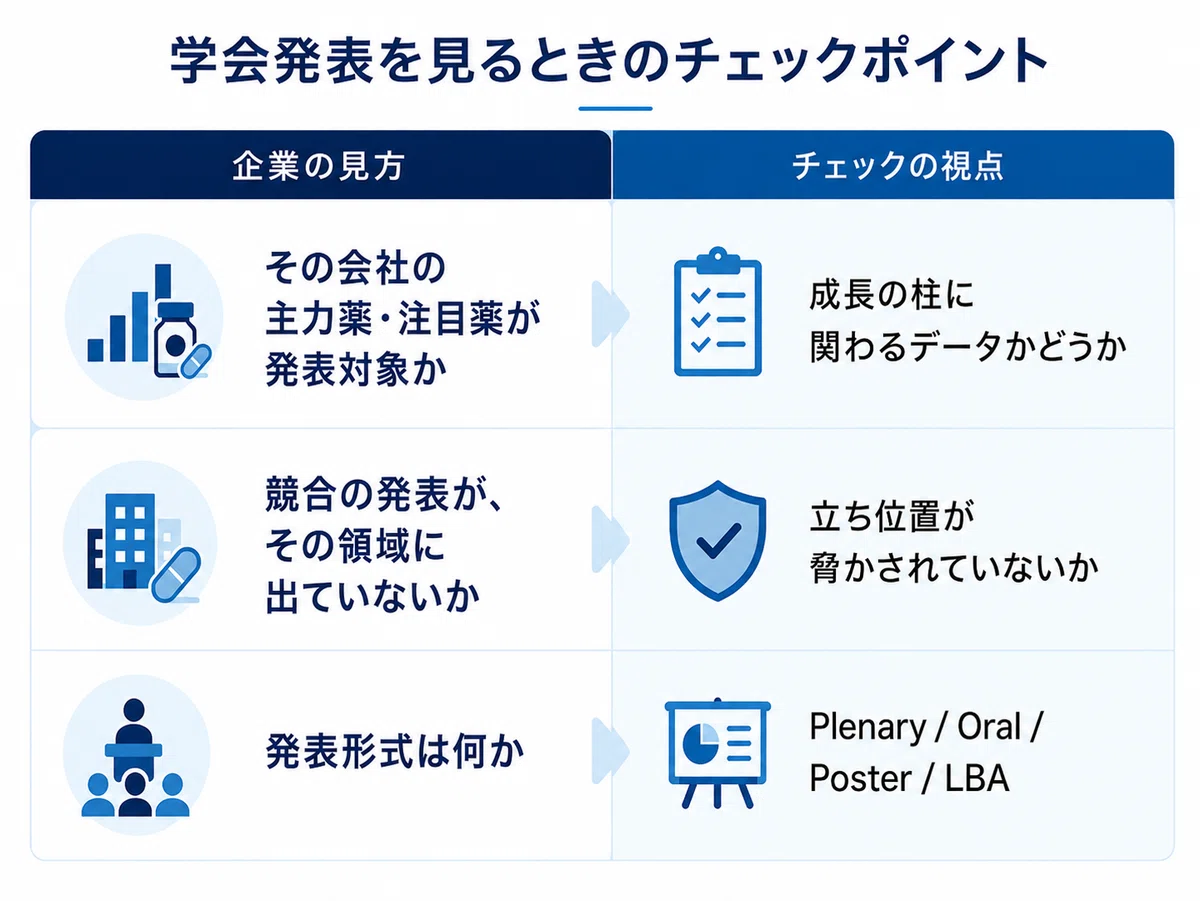 学会発表を見るときのチェックポイント

| 企業の見方 | チェックの視点 |
|---|---|
| その会社の主力薬・注目薬が発表対象か | 成長の柱に関わるデータかどうか |
| 競合の発表が、その領域に出ていないか | 立ち位置が脅かされていないか |
| 発表形式は何か | Plenary / Oral / Poster / LBA |